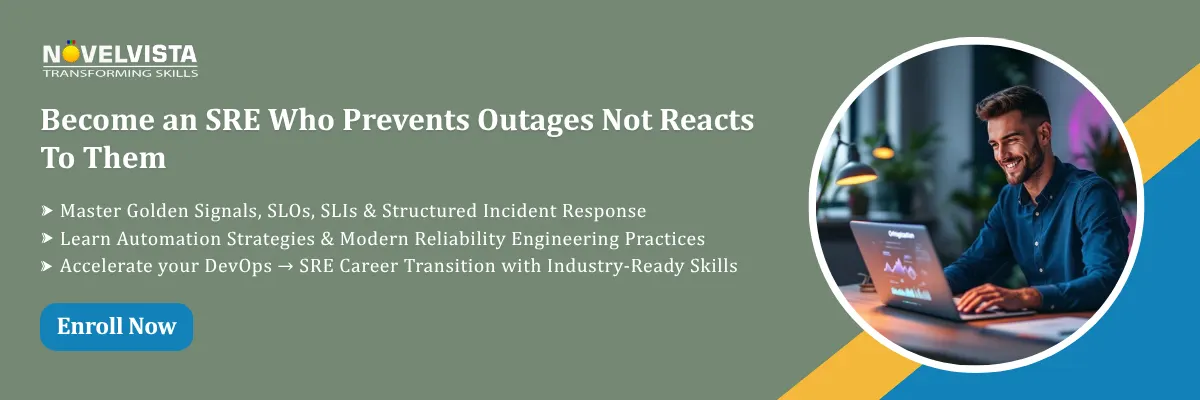 NOVELVISTA
TRANSFORMING SKILLS

Become an SRE Who Prevents Outages Not Reacts To Them

➤ Master Golden Signals, SLOs, SLIs & Structured Incident Response
➤ Learn Automation Strategies & Modern Reliability Engineering Practices
➤ Accelerate your DevOps → SRE Career Transition with Industry-Ready Skills

Enroll Now